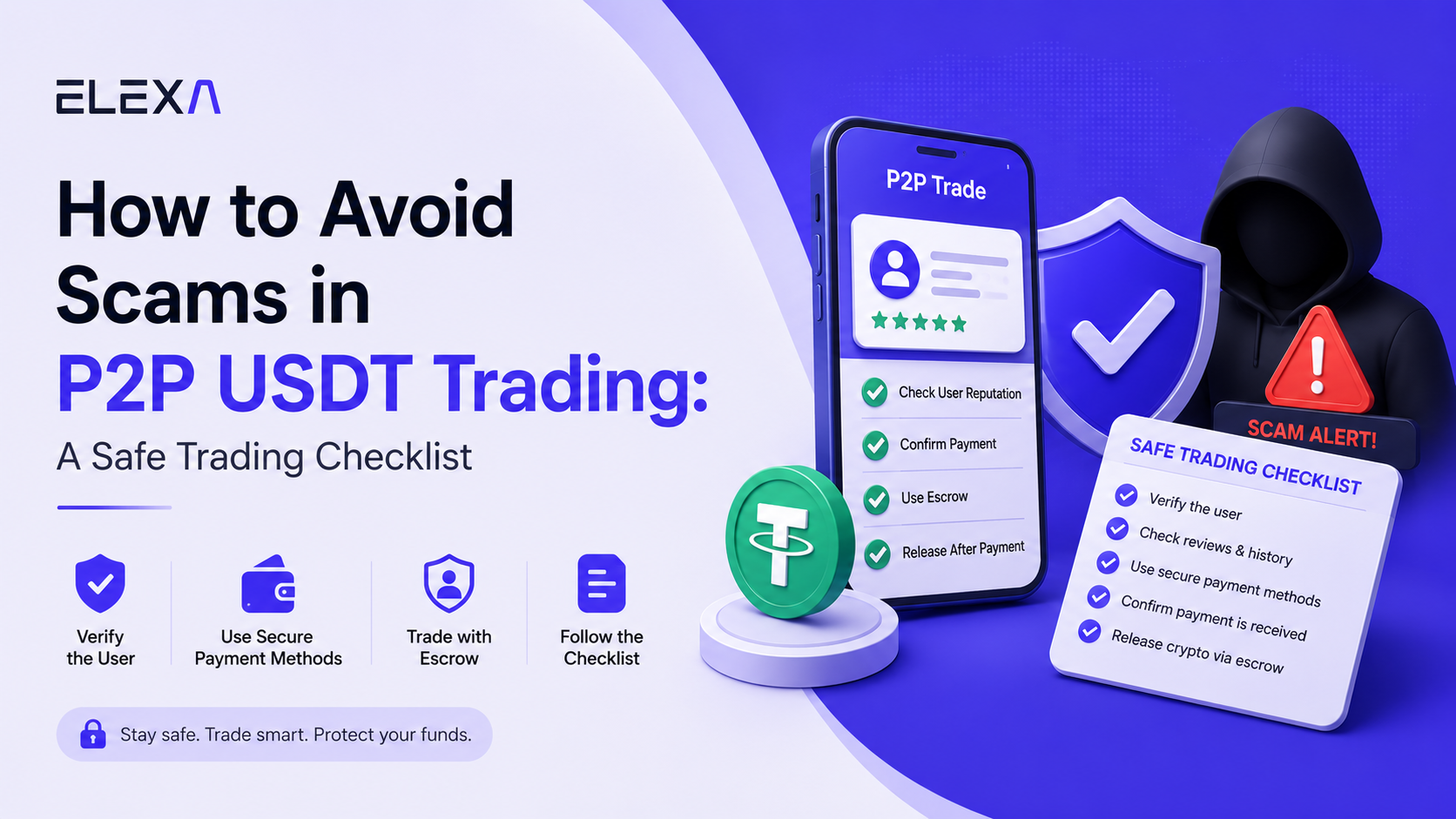 ELEXA

How to Avoid Scams in P2P USDT Trading:

A Safe Trading Checklist

Verify the User

Use Secure Payment Methods

Trade with Escrow

Follow the Checklist

Stay safe. Trade smart. Protect your funds.

P2P Trade

Check User Reputation

Confirm Payment

Use Escrow

Release After Payment

SCAM ALERT!

SAFE TRADING CHECKLIST

Verify the user

Check reviews & history

Use secure payment methods

Confirm payment is received

Release crypto via escrow